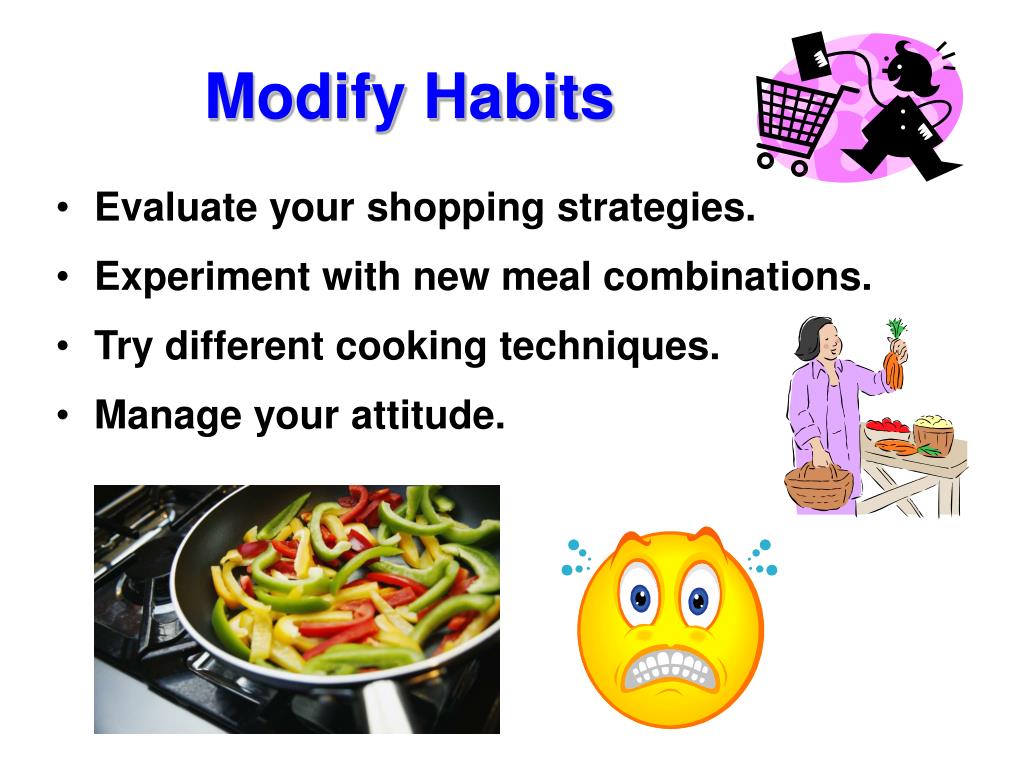 Modify Habits

• Evaluate your shopping strategies.
• Experiment with new meal combinations.
• Try different cooking techniques.
• Manage your attitude.